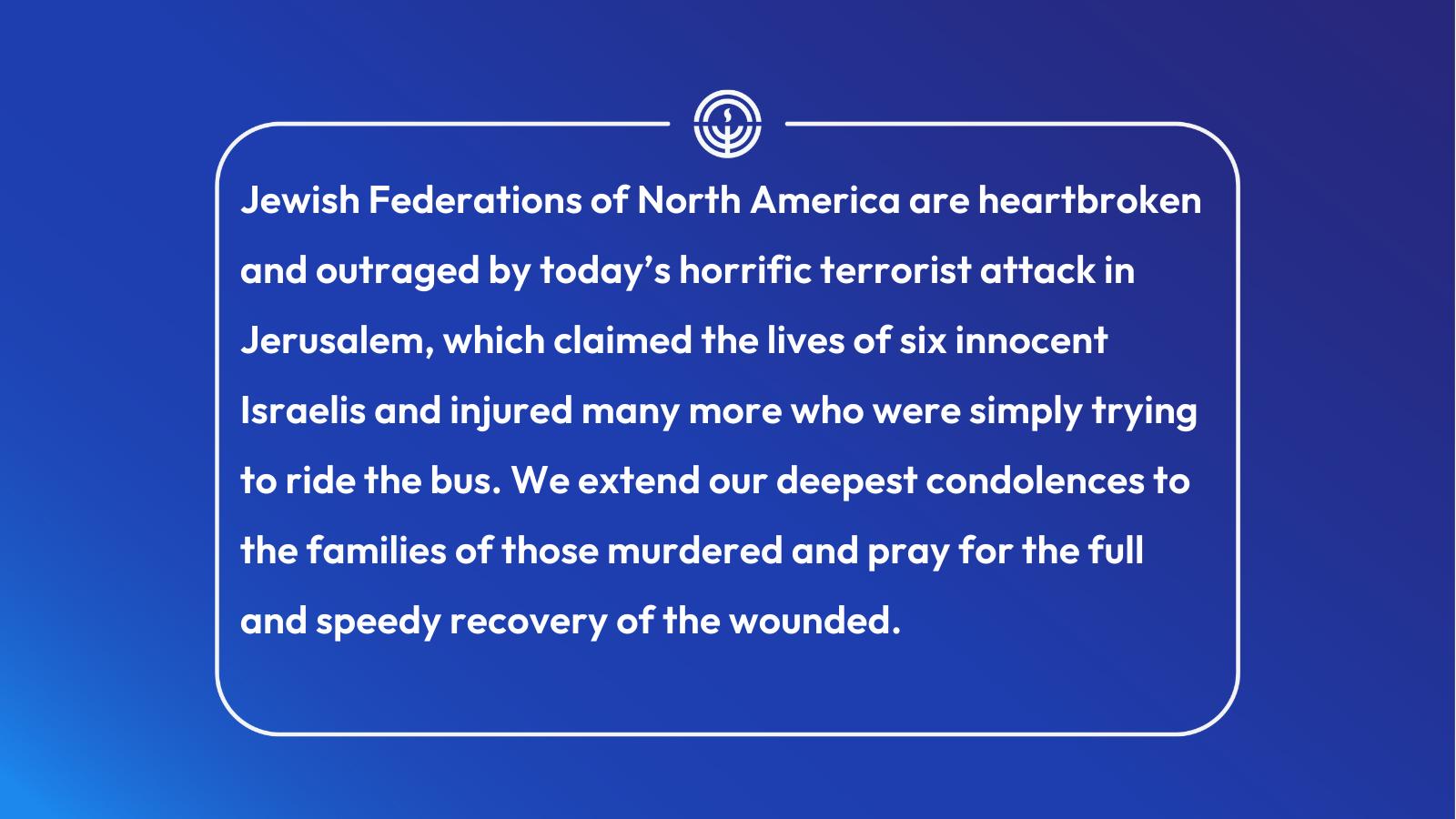 Jewish Federations of North America are heartbroken and outraged by today’s horrific terrorist attack in Jerusalem, which claimed the lives of six innocent Israelis and injured many more who were simply trying to ride the bus. We extend our deepest condolences to the families of those murdered and pray for the full and speedy recovery of the wounded.